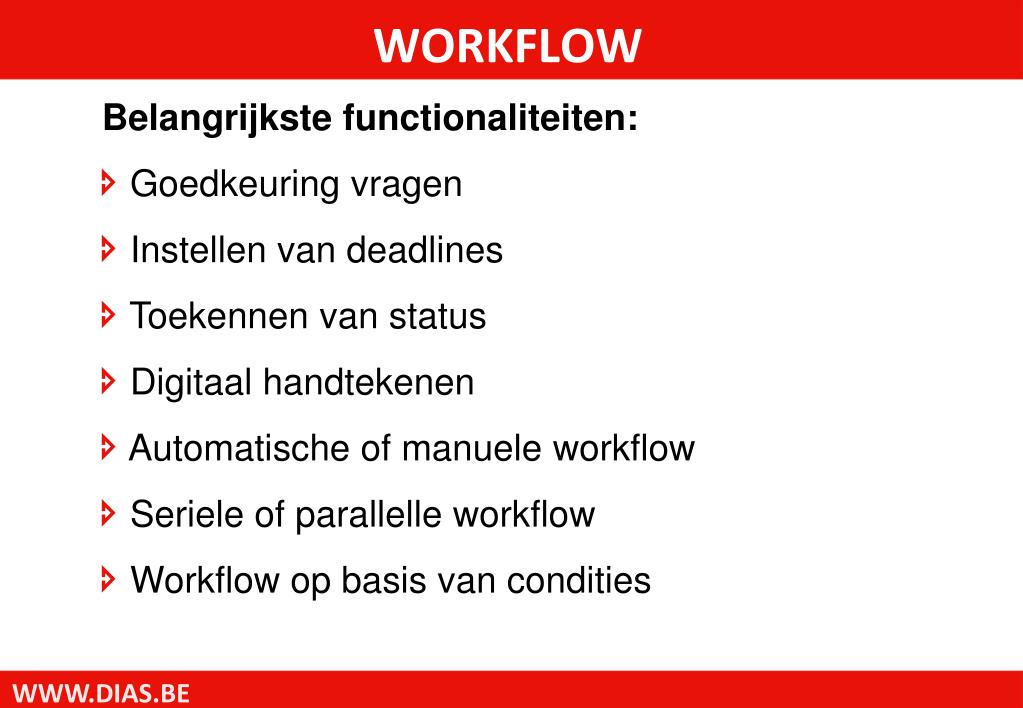 WORKFLOW

Belangrijkste functionaliteiten:

Goedkeuring vragen

Instellen van deadlines

Toekennen van status

Digitaal handtekenen

Automatische of manuele workflow

Seriele of parallelle workflow

Workflow op basis van condities

WWW.DIAS.BE